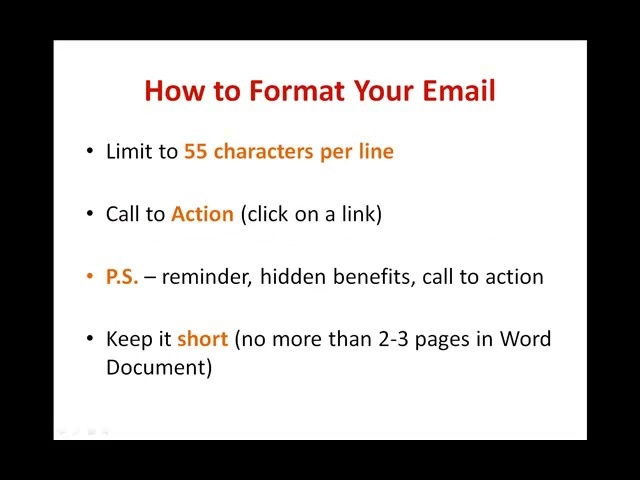 How to Format Your Email

• Limit to 55 characters per line

• Call to Action (click on a link)

• P.S. – reminder, hidden benefits, call to action

• Keep it short (no more than 2-3 pages in Word Document)